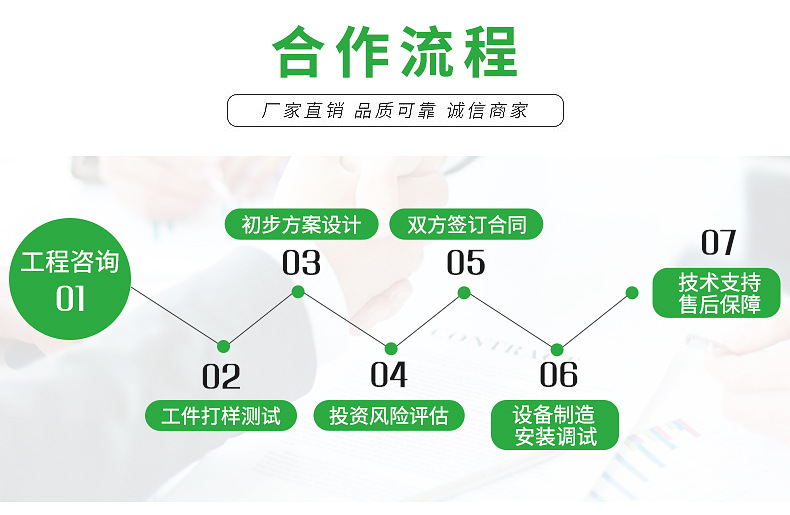 合作流程

厂家直销 品质可靠 诚信商家

工程咨询
01

02
工件打样测试

初步方案设计
03

04
投资风险评估

双方签订合同
05

06
设备制造
安装调试

07
技术支持
售后保障

CONTRA